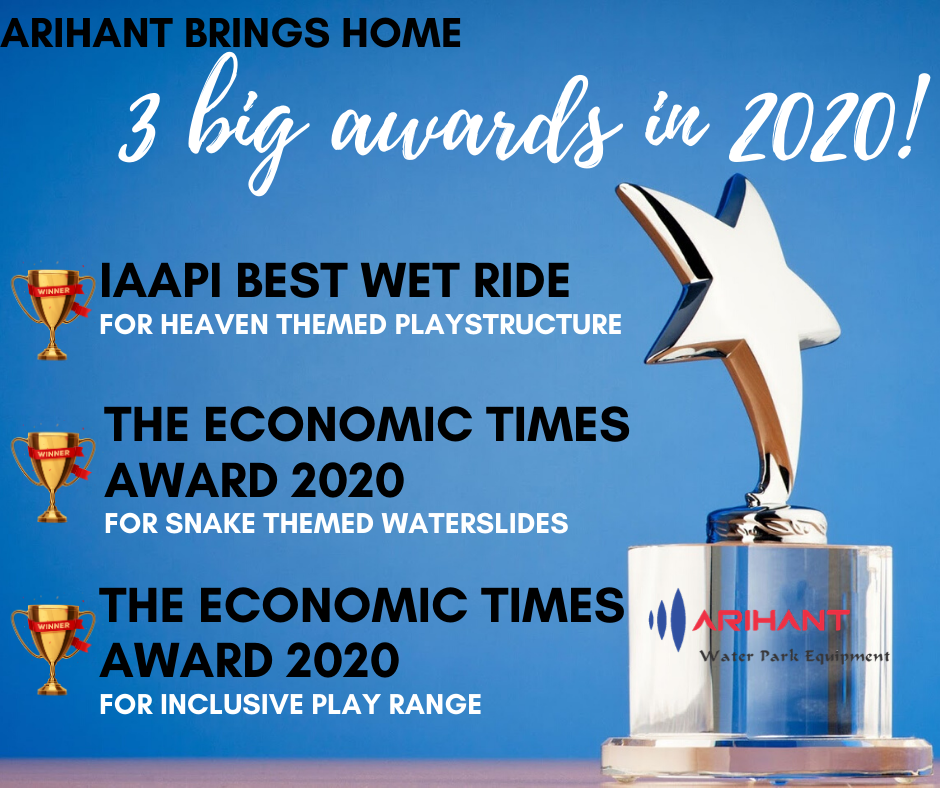 ARIHANT BRINGS HOME

3 big awards in 2020!

WINNER
IAAPI BEST WET RIDE
FOR HEAVEN THEMED PLAYSTRUCTURE

WINNER
THE ECONOMIC TIMES AWARD 2020
FOR SNAKE THEMED WATERSLIDES

WINNER
THE ECONOMIC TIMES AWARD 2020
FOR INCLUSIVE PLAY RANGE

ARIHANT
Water Park Equipment